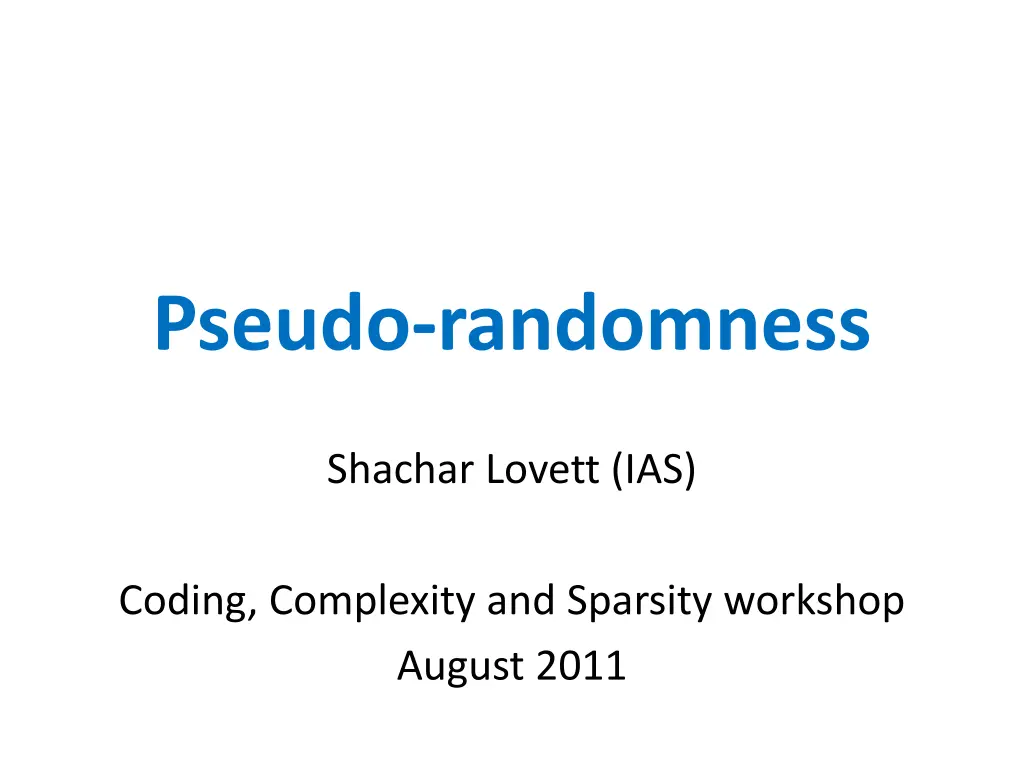 Pseudo-randomness

Shachar Lovett (IAS)

Coding, Complexity and Sparsity workshop
August 2011